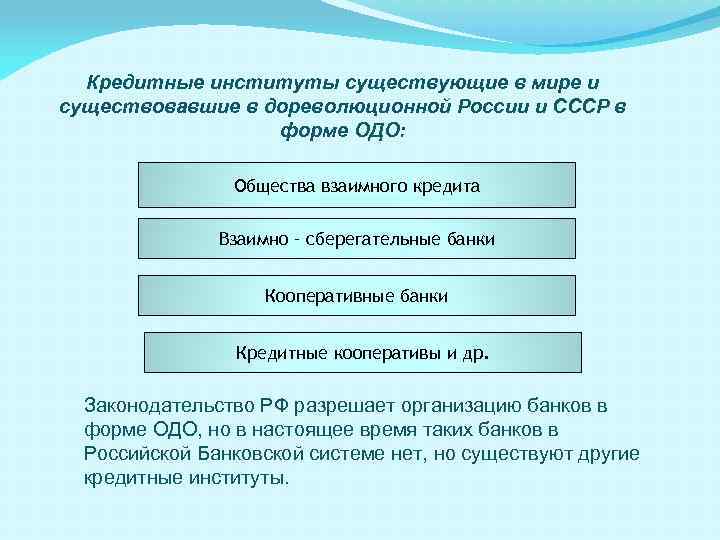 Кредитные институты существующие в мире и существовавшие в дореволюционной России и СССР в форме ОДО:

Общества взаимного кредита

Взаимно - сберегательные банки

Кооперативные банки

Кредитные кооперативы и др.

Законодательство РФ разрешает организацию банков в форме ОДО, но в настоящее время таких банков в Российской Банковской системе нет, но существуют другие кредитные институты.